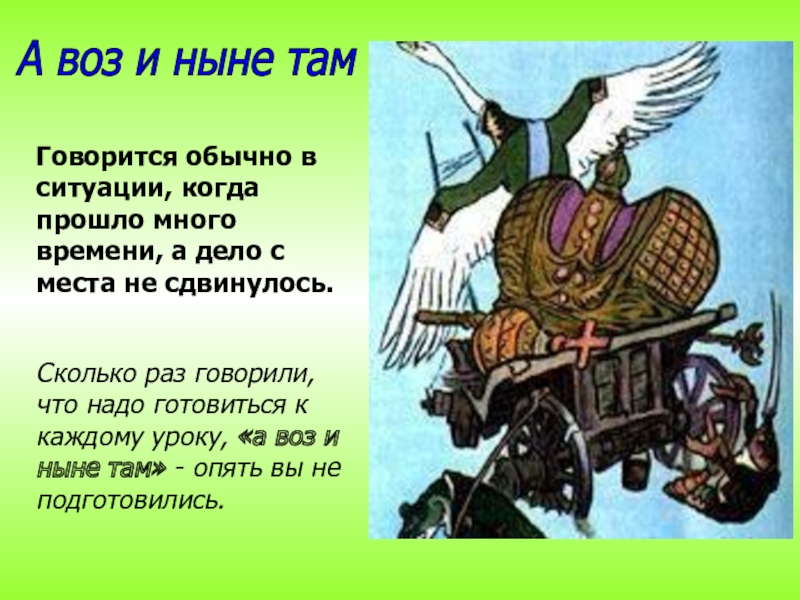 А воз и ныне там

Говорится обычно в ситуации, когда прошло много времени, а дело с места не сдвинулось.

Сколько раз говорили, что надо готовиться к каждому уроку, «а воз и ныне там» - опять вы не подготовились.